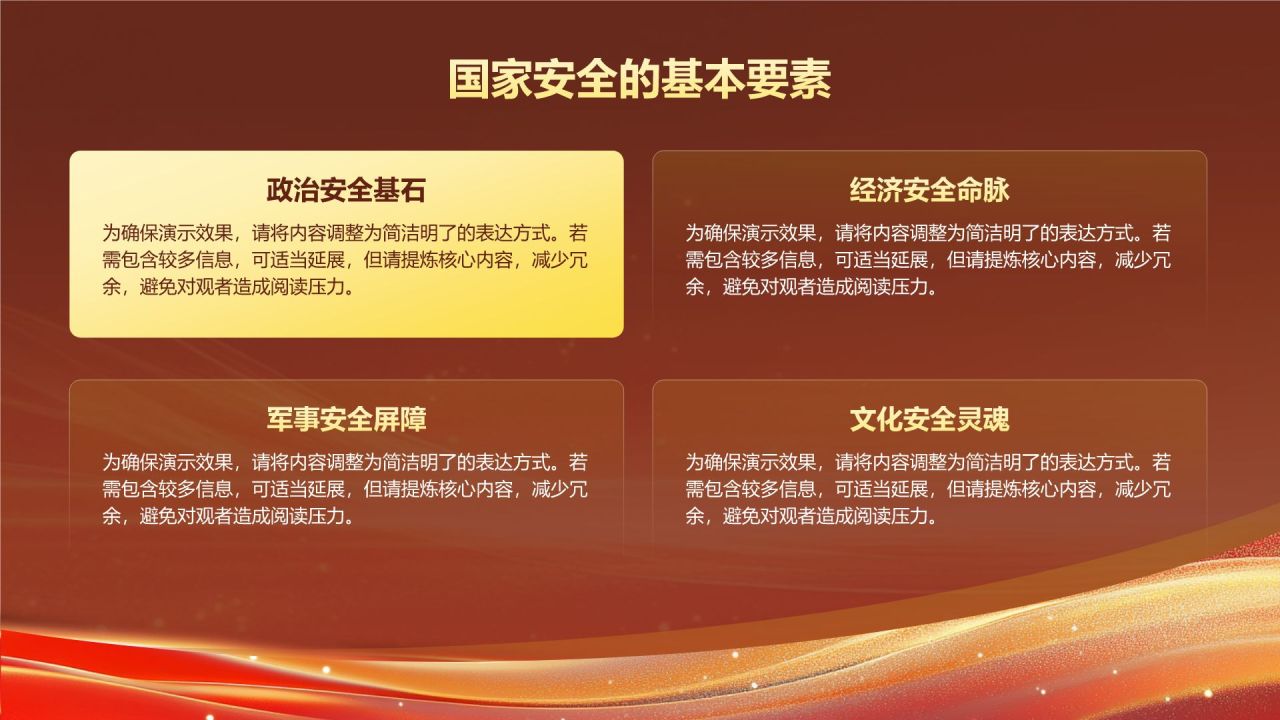 国家安全的基本要素

政治安全基石

为确保演示效果，请将内容调整为简洁明了的表达方式。若需包含较多信息，可适当延展，但请提炼核心内容，减少冗余，避免对观者造成阅读压力。

经济安全命脉

为确保演示效果，请将内容调整为简洁明了的表达方式。若需包含较多信息，可适当延展，但请提炼核心内容，减少冗余，避免对观者造成阅读压力。

军事安全屏障

为确保演示效果，请将内容调整为简洁明了的表达方式。若需包含较多信息，可适当延展，但请提炼核心内容，减少冗余，避免对观者造成阅读压力。

文化安全灵魂

为确保演示效果，请将内容调整为简洁明了的表达方式。若需包含较多信息，可适当延展，但请提炼核心内容，减少冗余，避免对观者造成阅读压力。